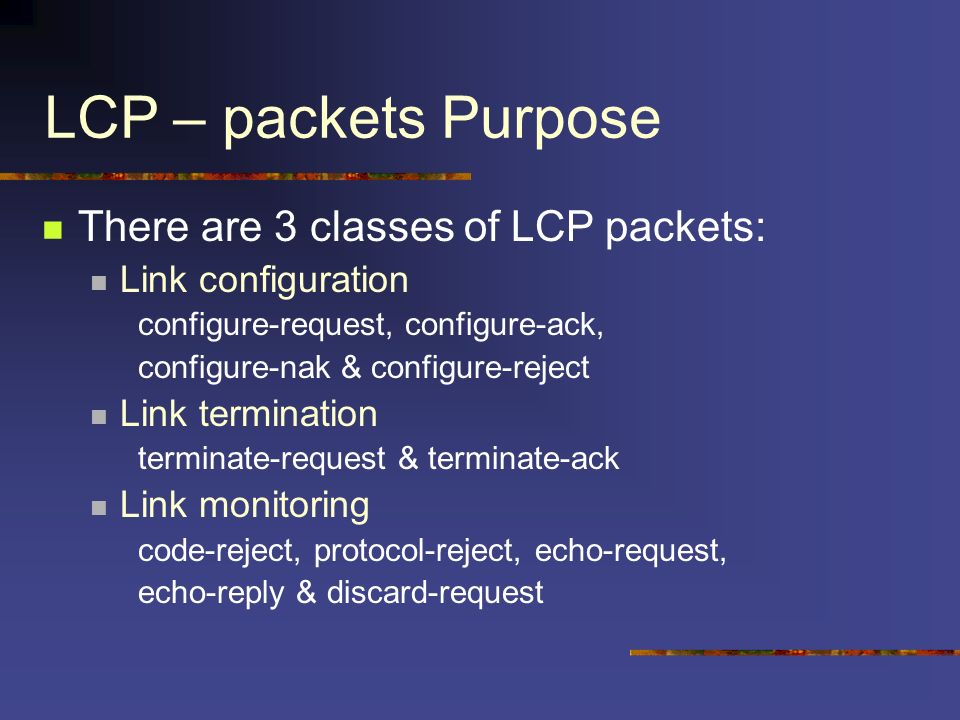 LCP – packets Purpose

There are 3 classes of LCP packets:

Link configuration

configure-request, configure-ack, configure-nak & configure-reject

Link termination

terminate-request & terminate-ack

Link monitoring

code-reject, protocol-reject, echo-request, echo-reply & discard-request